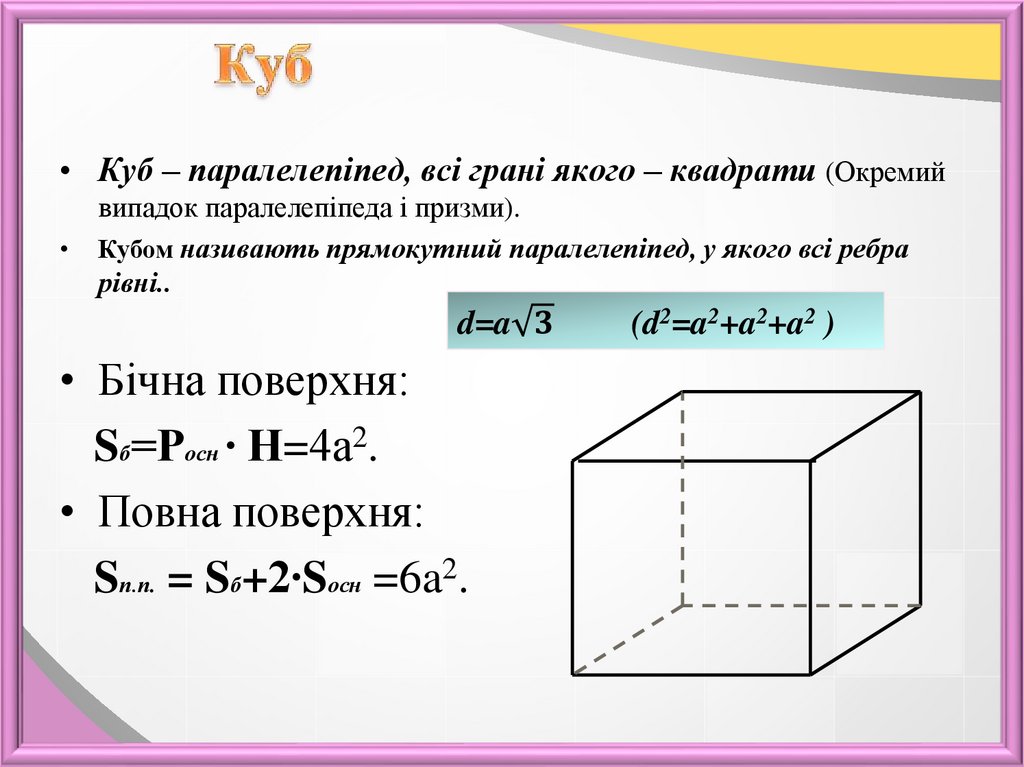 Куб

• Куб – паралелепіпед, всі грані якого – квадрати (Окремий випадок паралелепіпеда і призми).

• Кубом називають прямокутний паралелепіпед, у якого всі ребра рівні..

$d=a\sqrt{3}$ $(d^2=a^2+a^2+a^2)$

• Бічна поверхня:

$S_б=P_{осн} \cdot H=4a^2$.

• Повна поверхня:

$S_{п.п.} = S_б+2 \cdot S_{осн} =6a^2$.